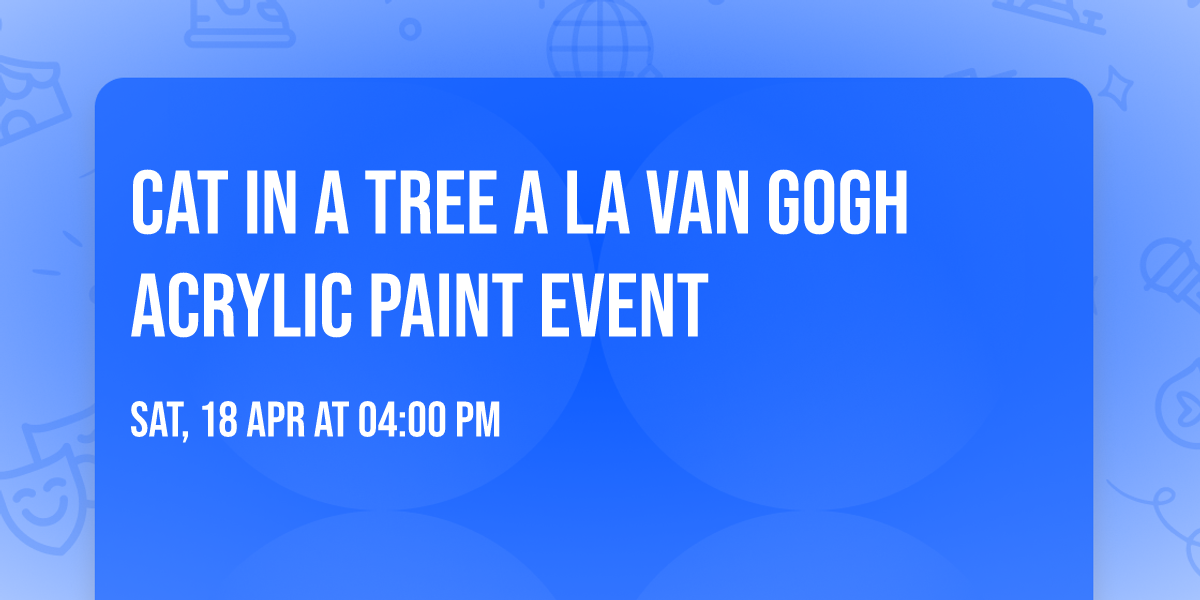 CAT IN A TREE A LA VAN GOGH ACRYLIC PAINT EVENT

SAT, 18 APR AT 04:00 PM